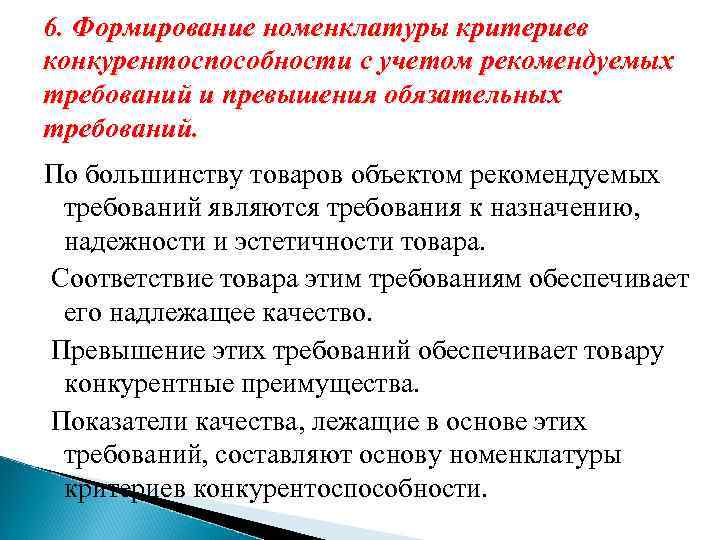 6. Формирование номенклатуры критериев конкурентоспособности с учетом рекомендуемых требований и превышения обязательных требований.

По большинству товаров объектом рекомендуемых требований являются требования к назначению, надежности и эстетичности товара.

Соответствие товара этим требованиям обеспечивает его надлежащее качество.

Превышение этих требований обеспечивает товару конкурентные преимущества.

Показатели качества, лежащие в основе этих требований, составляют основу номенклатуры критериев конкурентоспособности.